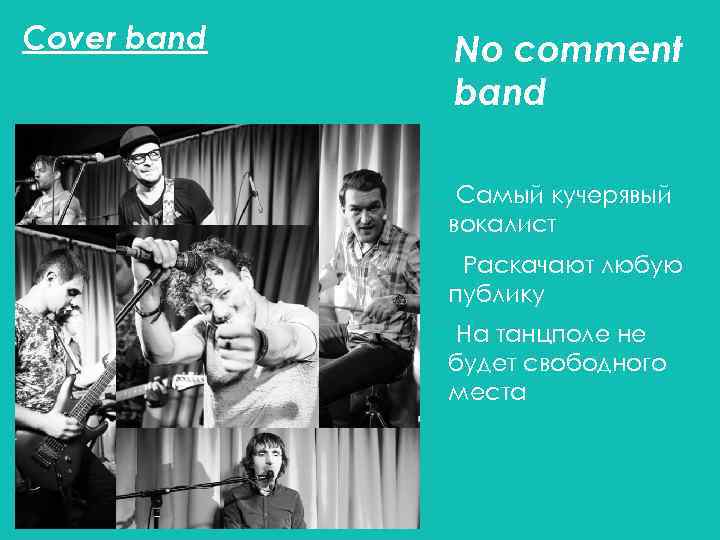 Cover band

No comment band

Самый кучерявый вокалист

Раскачают любую публику

На танцполе не будет свободного места